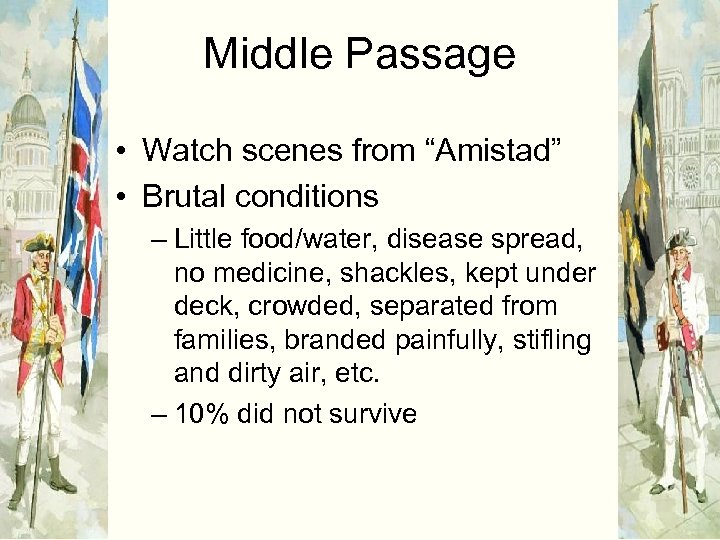 Middle Passage

• Watch scenes from “Amistad”
• Brutal conditions
– Little food/water, disease spread, no medicine, shackles, kept under deck, crowded, separated from families, branded painfully, stifling and dirty air, etc.
– 10% did not survive